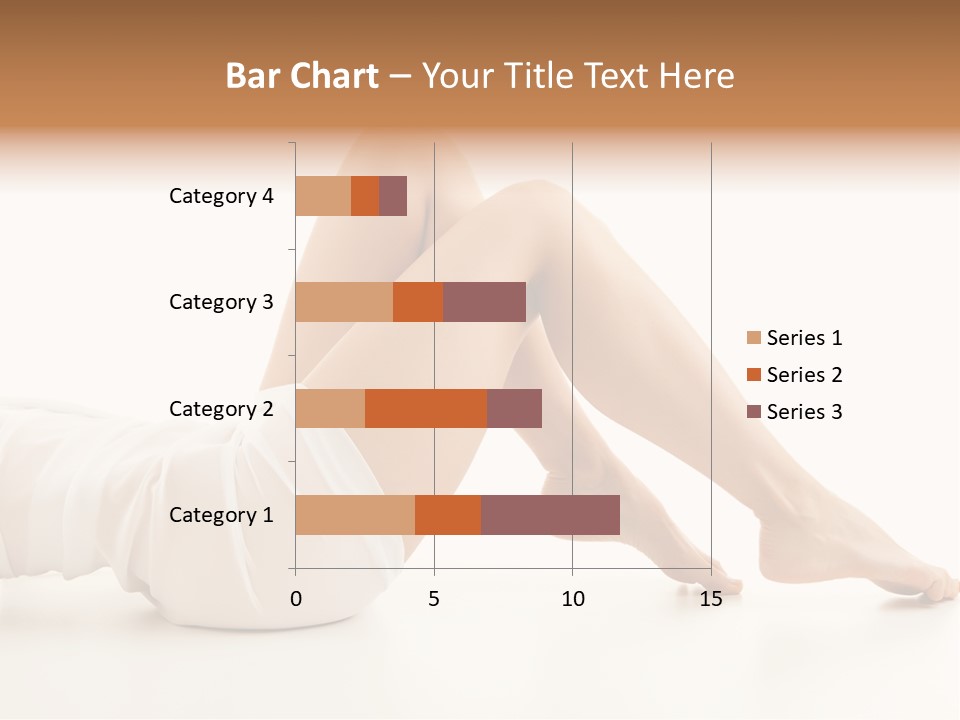 Bar Chart – Your Title Text Here

Category 4
Category 3
Category 2
Category 1

0
5
10
15

Series 1
Series 2
Series 3